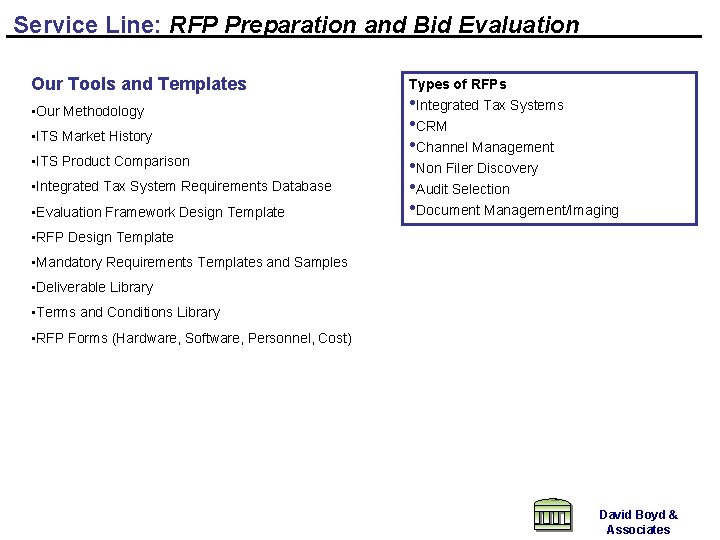 Service Line: RFP Preparation and Bid Evaluation

Our Tools and Templates

▪Our Methodology

▪ITS Market History

▪ITS Product Comparison

▪Integrated Tax System Requirements Database

▪Evaluation Framework Design Template

▪RFP Design Template

▪Mandatory Requirements Templates and Samples

▪Deliverable Library

▪Terms and Conditions Library

▪RFP Forms (Hardware, Software, Personnel, Cost)

Types of RFPs

•Integrated Tax Systems

•CRM

•Channel Management

•Non Filer Discovery

•Audit Selection

•Document Management/Imaging

David Boyd & Associates